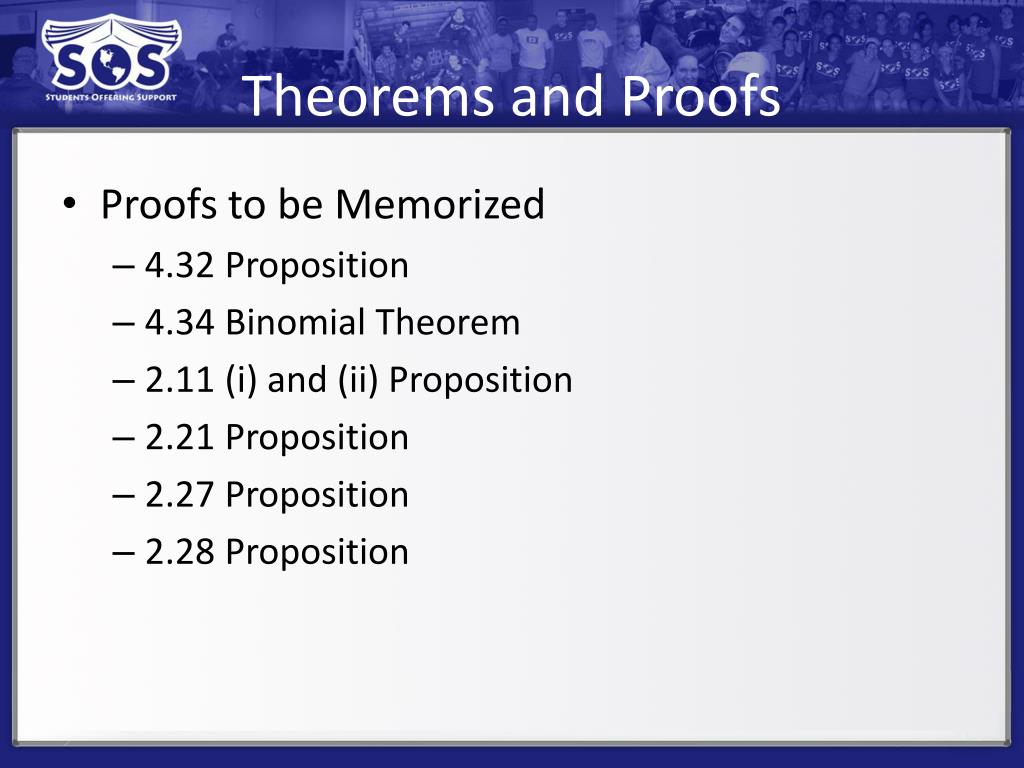 SOS
STUDENTS OFFERING SUPPORT

Theorems and Proofs

• Proofs to be Memorized
– 4.32 Proposition
– 4.34 Binomial Theorem
– 2.11 (i) and (ii) Proposition
– 2.21 Proposition
– 2.27 Proposition
– 2.28 Proposition